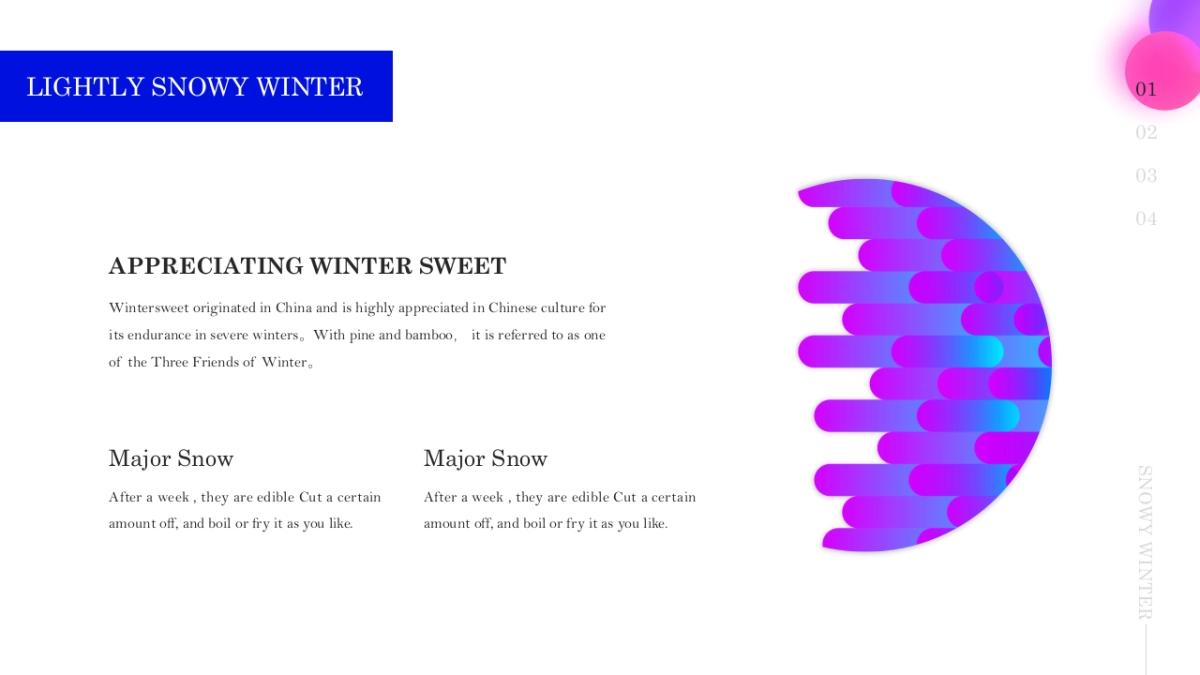 LIGHTLY SNOWY WINTER

01
02
03
04

APPRECIATING WINTER SWEET

Wintersweet originated in China and is highly appreciated in Chinese culture for its endurance in severe winters。With pine and bamboo， it is referred to as one of the Three Friends of Winter。

Major Snow

After a week , they are edible Cut a certain amount off, and boil or fry it as you like.

Major Snow

After a week , they are edible Cut a certain amount off, and boil or fry it as you like.

SNOWY WINTER